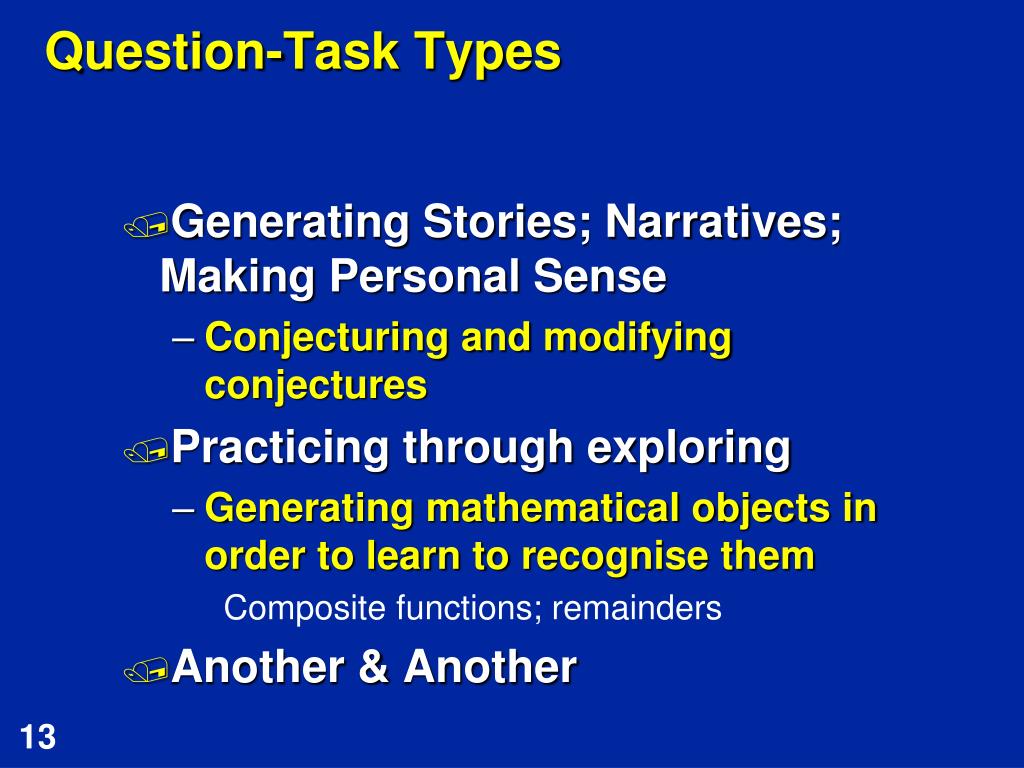 Question-Task Types

Generating Stories; Narratives; Making Personal Sense

– Conjecturing and modifying conjectures

Practicing through exploring

– Generating mathematical objects in order to learn to recognise them

Composite functions; remainders

Another & Another

13